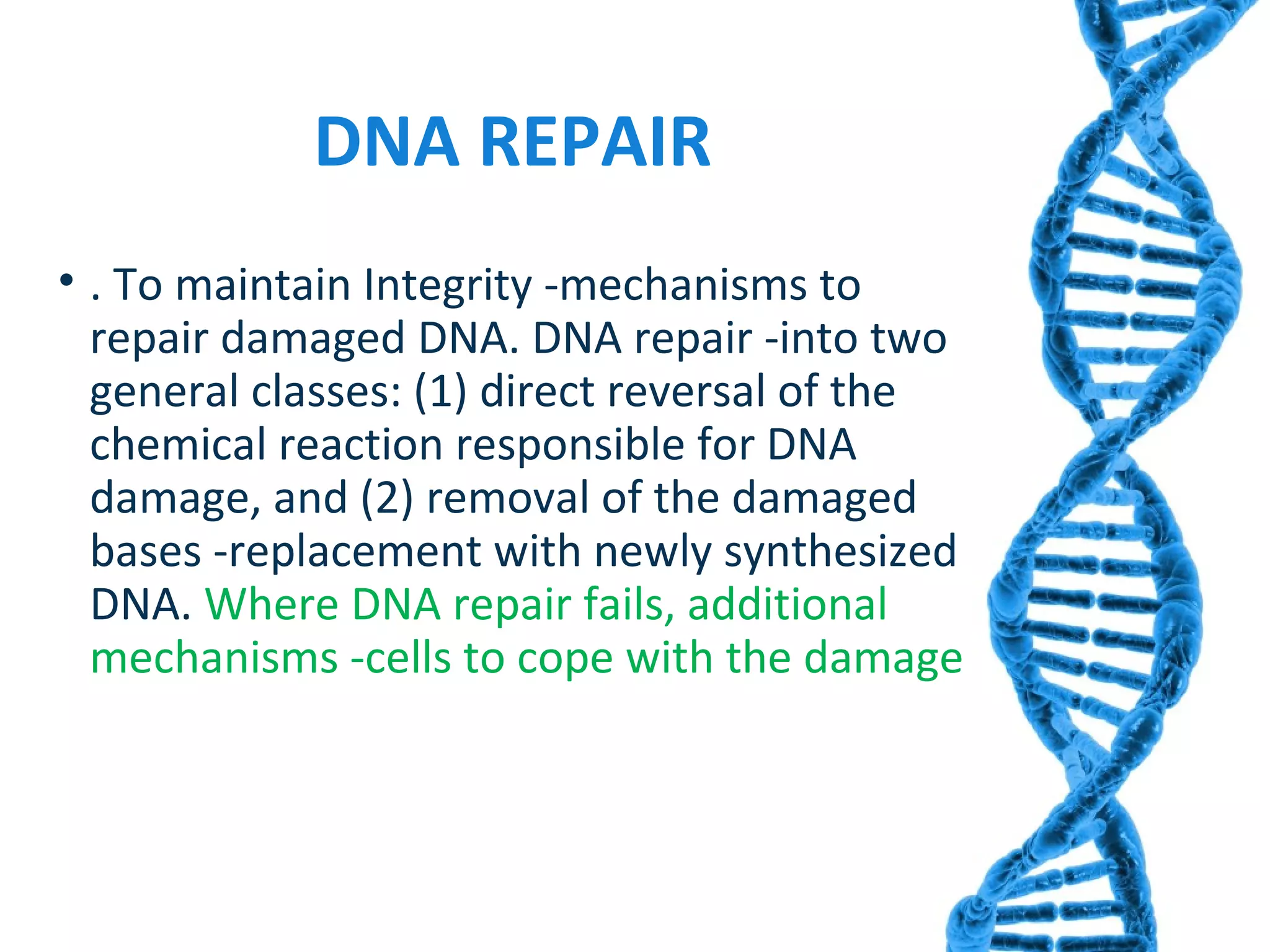 DNA REPAIR

• . To maintain Integrity -mechanisms to repair damaged DNA. DNA repair -into two general classes: (1) direct reversal of the chemical reaction responsible for DNA damage, and (2) removal of the damaged bases -replacement with newly synthesized DNA. Where DNA repair fails, additional mechanisms -cells to cope with the damage